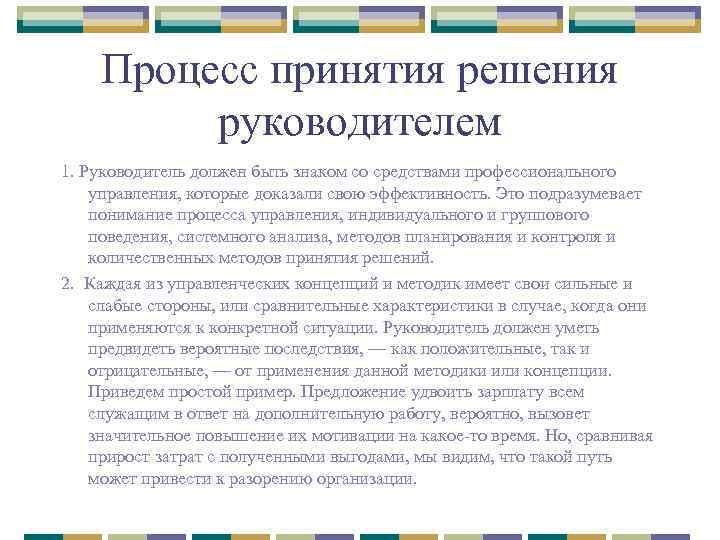 Процесс принятия решения руководителем

1. Руководитель должен быть знаком со средствами профессионального управления, которые доказали свою эффективность. Это подразумевает понимание процесса управления, индивидуального и группового поведения, системного анализа, методов планирования и контроля и количественных методов принятия решений.

2. Каждая из управленческих концепций и методик имеет свои сильные и слабые стороны, или сравнительные характеристики в случае, когда они применяются к конкретной ситуации. Руководитель должен уметь предвидеть вероятные последствия, — как положительные, так и отрицательные, — от применения данной методики или концепции. Приведем простой пример. Предложение удвоить зарплату всем служащим в ответ на дополнительную работу, вероятно, вызовет значительное повышение их мотивации на какое-то время. Но, сравнивая прирост затрат с полученными выгодами, мы видим, что такой путь может привести к разорению организации.